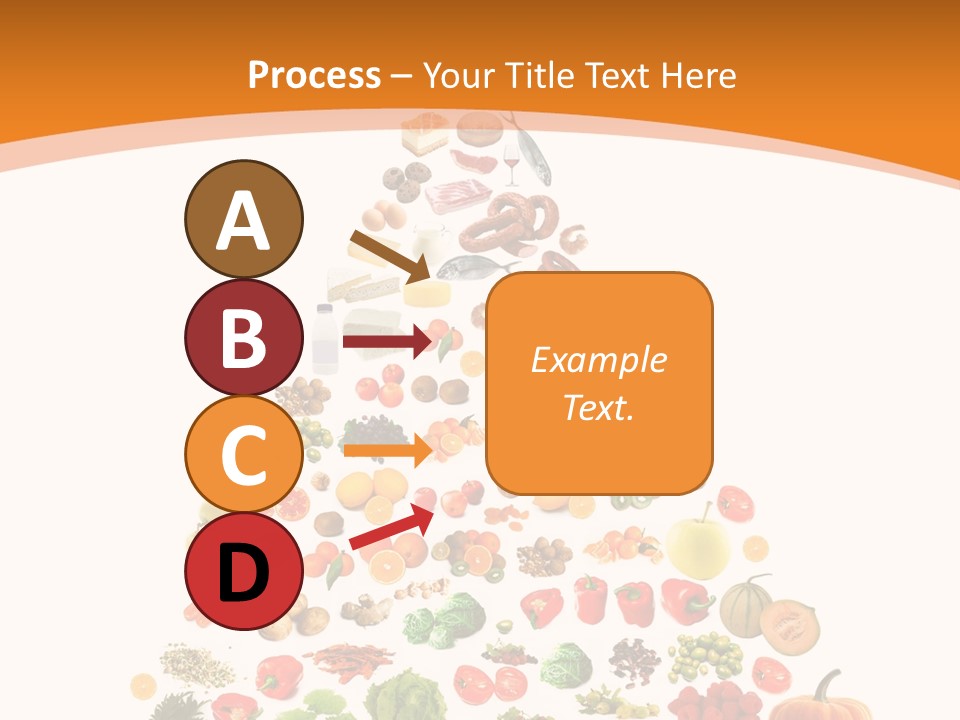 Process – Your Title Text Here

A

B

C

D

Example Text.